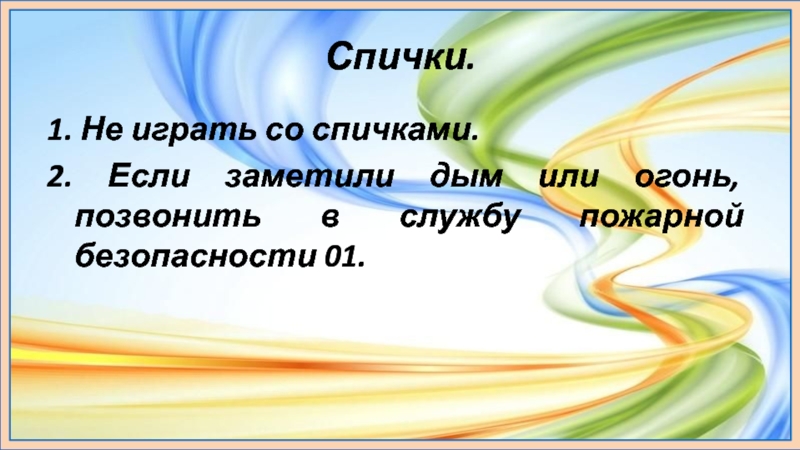 Спички.

1. Не играть со спичками.

2. Если заметили дым или огонь, позвонить в службу пожарной безопасности 01.